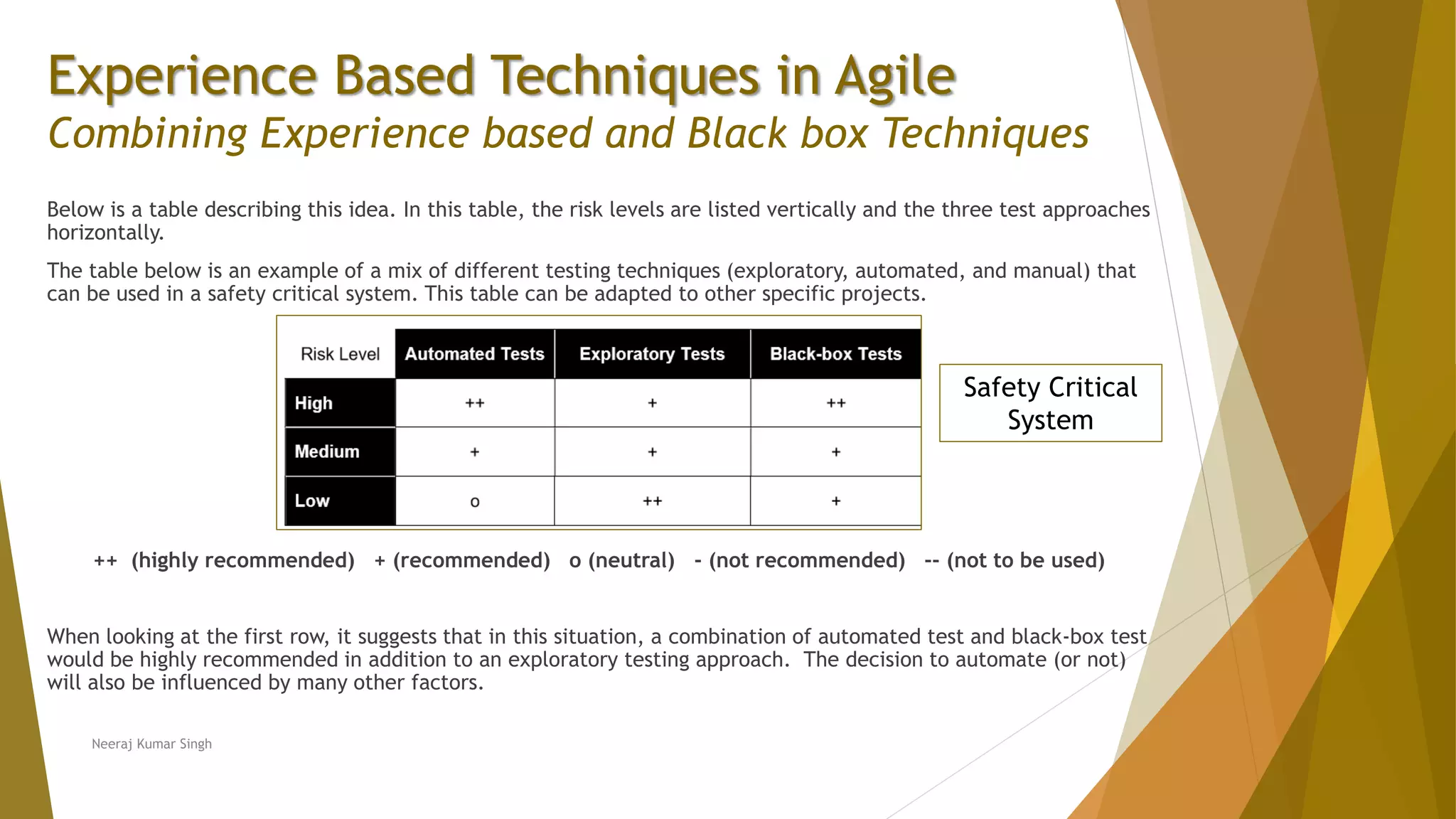 Experience Based Techniques in Agile
Combining Experience based and Black box Techniques

Below is a table describing this idea. In this table, the risk levels are listed vertically and the three test approaches horizontally.

The table below is an example of a mix of different testing techniques (exploratory, automated, and manual) that can be used in a safety critical system. This table can be adapted to other specific projects.

| Risk Level | Automated Tests | Exploratory Tests | Black-box Tests |
|---|---|---|---|
| High | ++ | + | ++ |
| Medium | + | + | + |
| Low | o | ++ | + |

Safety Critical System

++ (highly recommended) + (recommended) o (neutral) - (not recommended) -- (not to be used)

When looking at the first row, it suggests that in this situation, a combination of automated test and black-box test would be highly recommended in addition to an exploratory testing approach. The decision to automate (or not) will also be influenced by many other factors.

Neeraj Kumar Singh